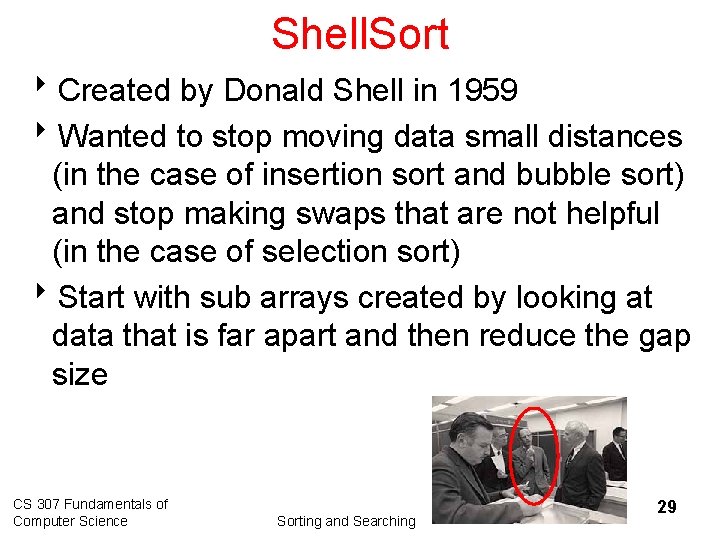 ShellSort

‣ Created by Donald Shell in 1959

‣ Wanted to stop moving data small distances (in the case of insertion sort and bubble sort) and stop making swaps that are not helpful (in the case of selection sort)

‣ Start with sub arrays created by looking at data that is far apart and then reduce the gap size

CS 307 Fundamentals of Computer Science

Sorting and Searching

29